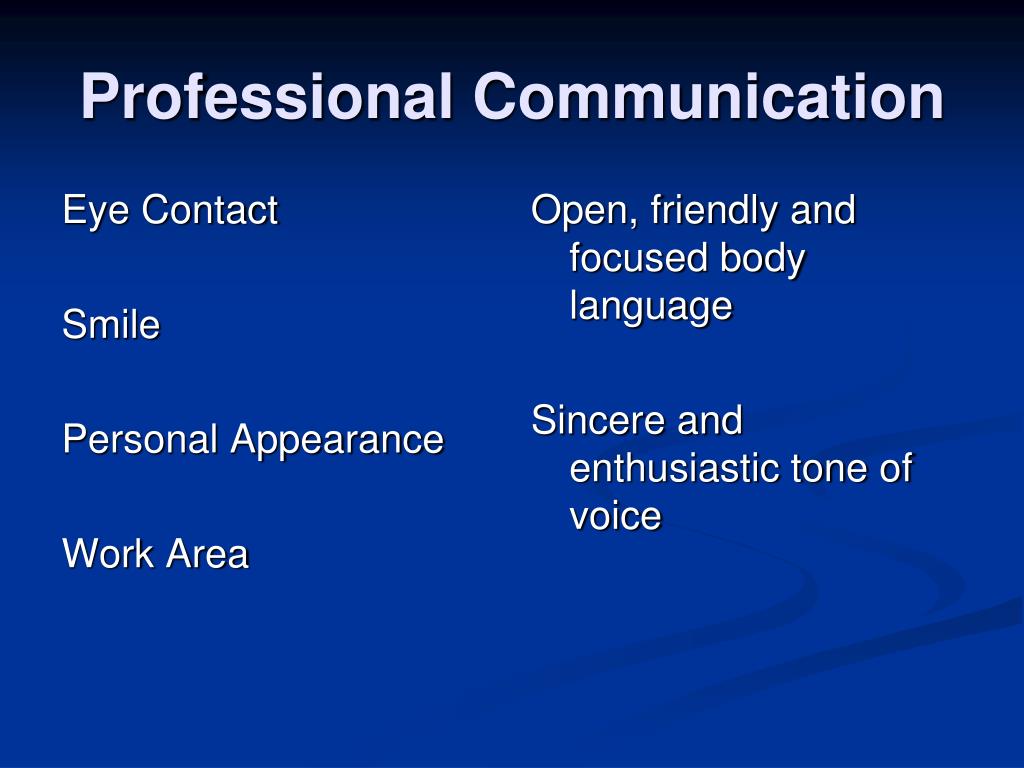 Professional Communication

Eye Contact

Smile

Personal Appearance

Work Area

Open, friendly and focused body language

Sincere and enthusiastic tone of voice